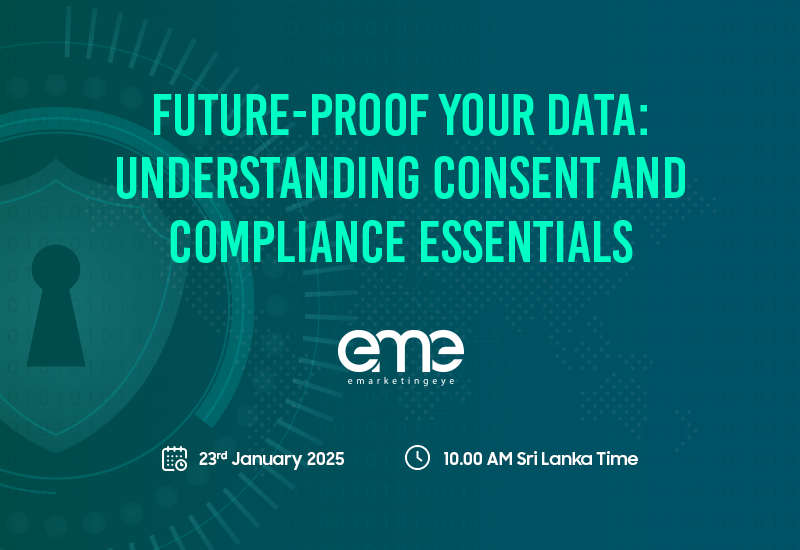 FUTURE-PROOF YOUR DATA: UNDERSTANDING CONSENT AND COMPLIANCE ESSENTIALS

eme
emarketingeye

23rd January 2025

10.00 AM Sri Lanka Time